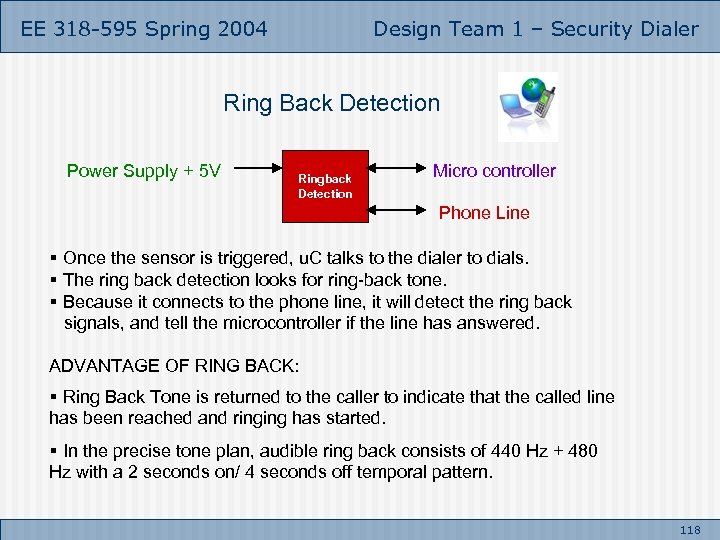 EE 318-595 Spring 2004

Design Team 1 – Security Dialer

Ring Back Detection

Power Supply + 5V

Ringback Detection

Micro controller

Phone Line

▪ Once the sensor is triggered, uC talks to the dialer to dials.
▪ The ring back detection looks for ring-back tone.
▪ Because it connects to the phone line, it will detect the ring back signals, and tell the microcontroller if the line has answered.

ADVANTAGE OF RING BACK:

▪ Ring Back Tone is returned to the caller to indicate that the called line has been reached and ringing has started.

▪ In the precise tone plan, audible ring back consists of 440 Hz + 480 Hz with a 2 seconds on/ 4 seconds off temporal pattern.

118